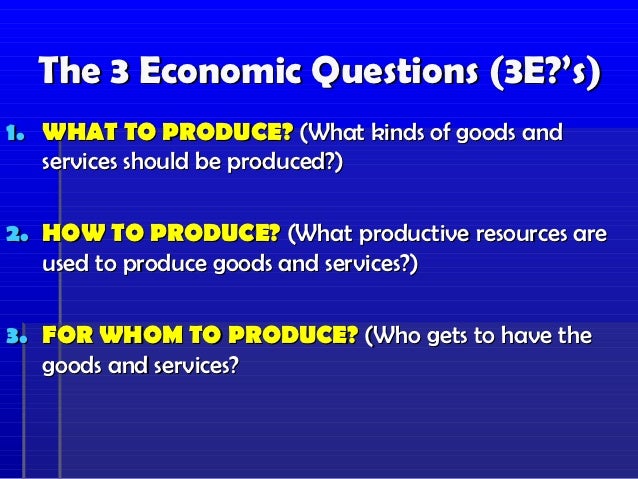 The 3 Economic Questions (3E?'s)

1. WHAT TO PRODUCE? (What kinds of goods and services should be produced?)

2. HOW TO PRODUCE? (What productive resources are used to produce goods and services?)

3. FOR WHOM TO PRODUCE? (Who gets to have the goods and services?